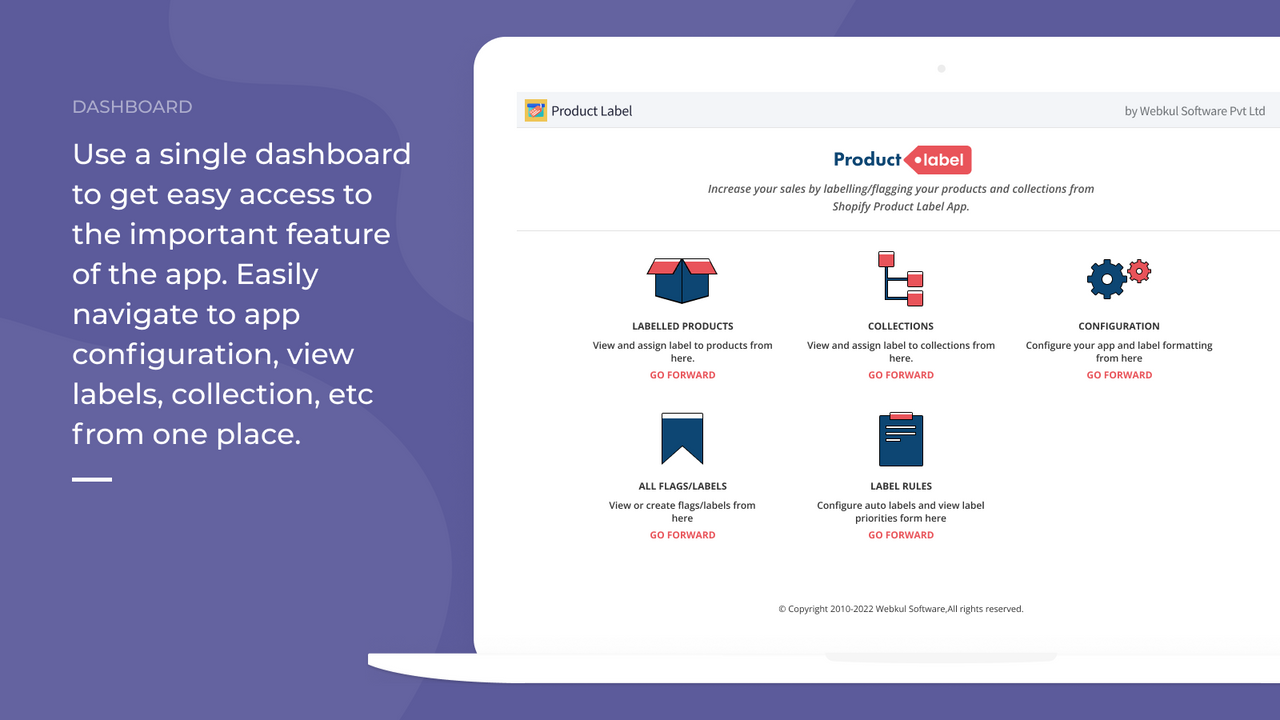 DASHBOARD

Use a single dashboard to get easy access to the important feature of the app. Easily navigate to app configuration, view labels, collection, etc from one place.

Product Label

by Webkul Software Pvt Ltd

Product label

Increase your sales by labelling/flagging your products and collections from Shopify Product Label App.

LABELLED PRODUCTS

View and assign label to products from here.

GO FORWARD

COLLECTIONS

View and assign label to collections from here.

GO FORWARD

CONFIGURATION

Configure your app and label formatting from here

GO FORWARD

ALL FLAGS/LABELS

View or create flags/labels from here

GO FORWARD

LABEL RULES

Configure auto labels and view label priorities form here

GO FORWARD

© Copyright 2010-2022 Webkul Software,All rights reserved.